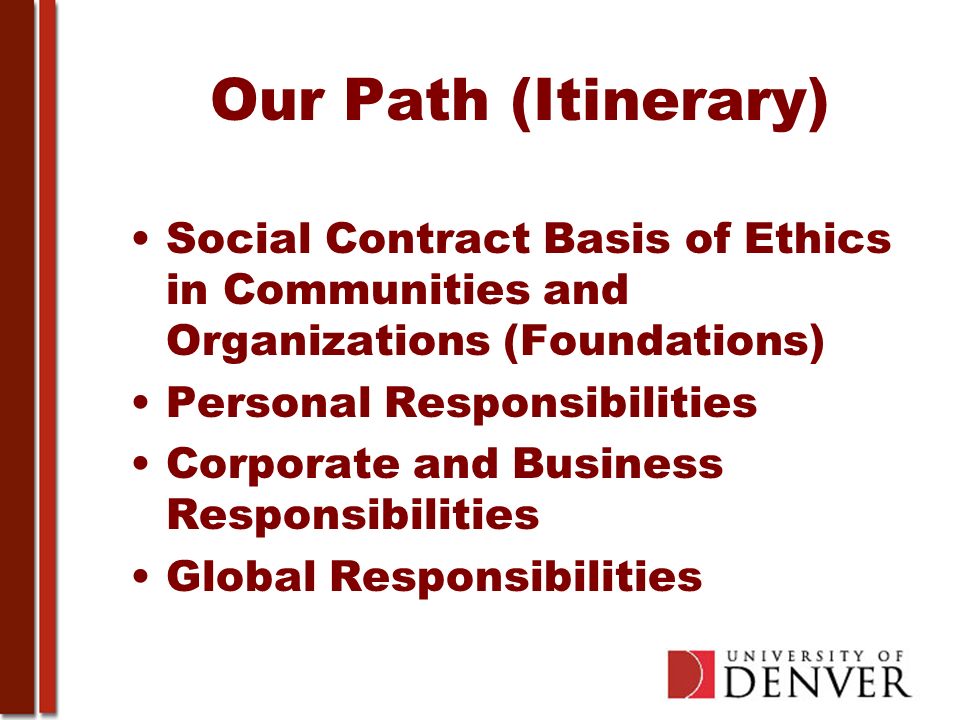 Our Path (Itinerary)

• Social Contract Basis of Ethics in Communities and Organizations (Foundations)
• Personal Responsibilities
• Corporate and Business Responsibilities
• Global Responsibilities

UNIVERSITY OF DENVER